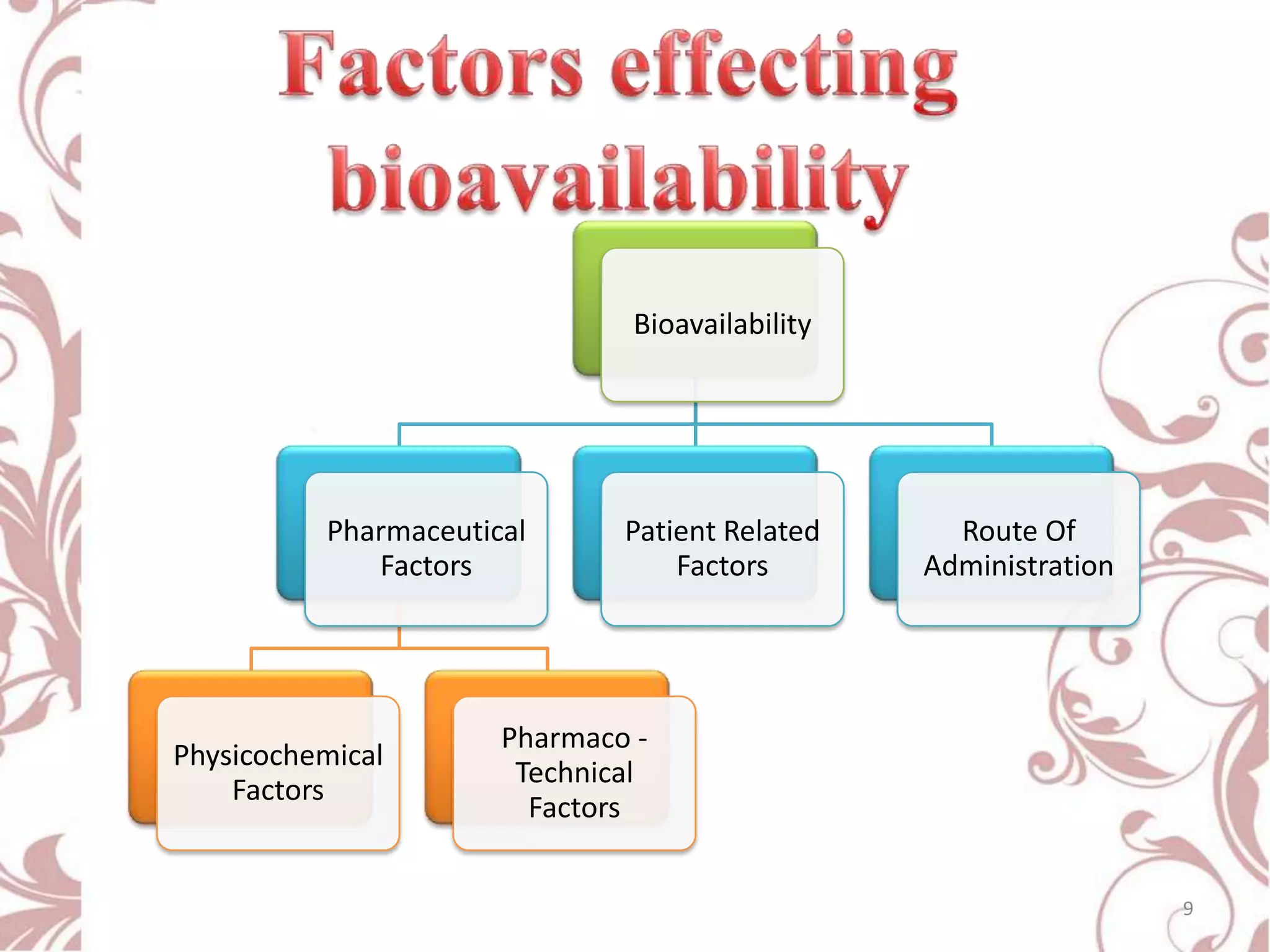 Factors effecting bioavailability

Bioavailability

Pharmaceutical Factors

Patient Related Factors

Route Of Administration

Physicochemical Factors

Pharmaco - Technical Factors

9